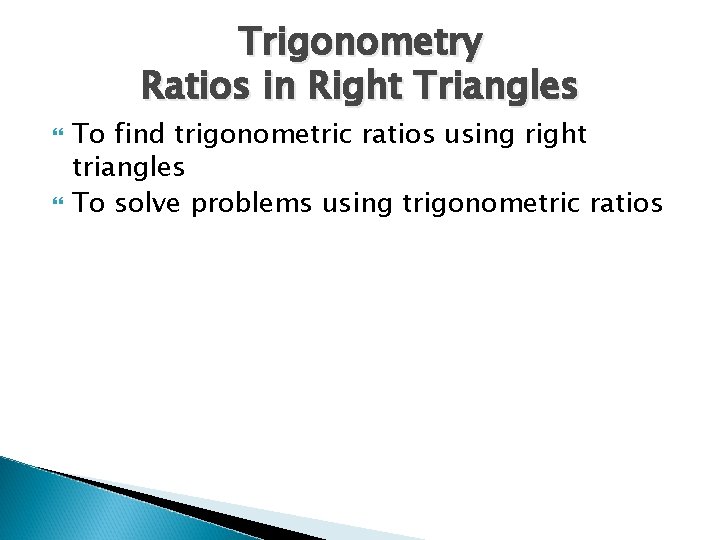 Trigonometry
Ratios in Right Triangles

To find trigonometric ratios using right triangles

To solve problems using trigonometric ratios